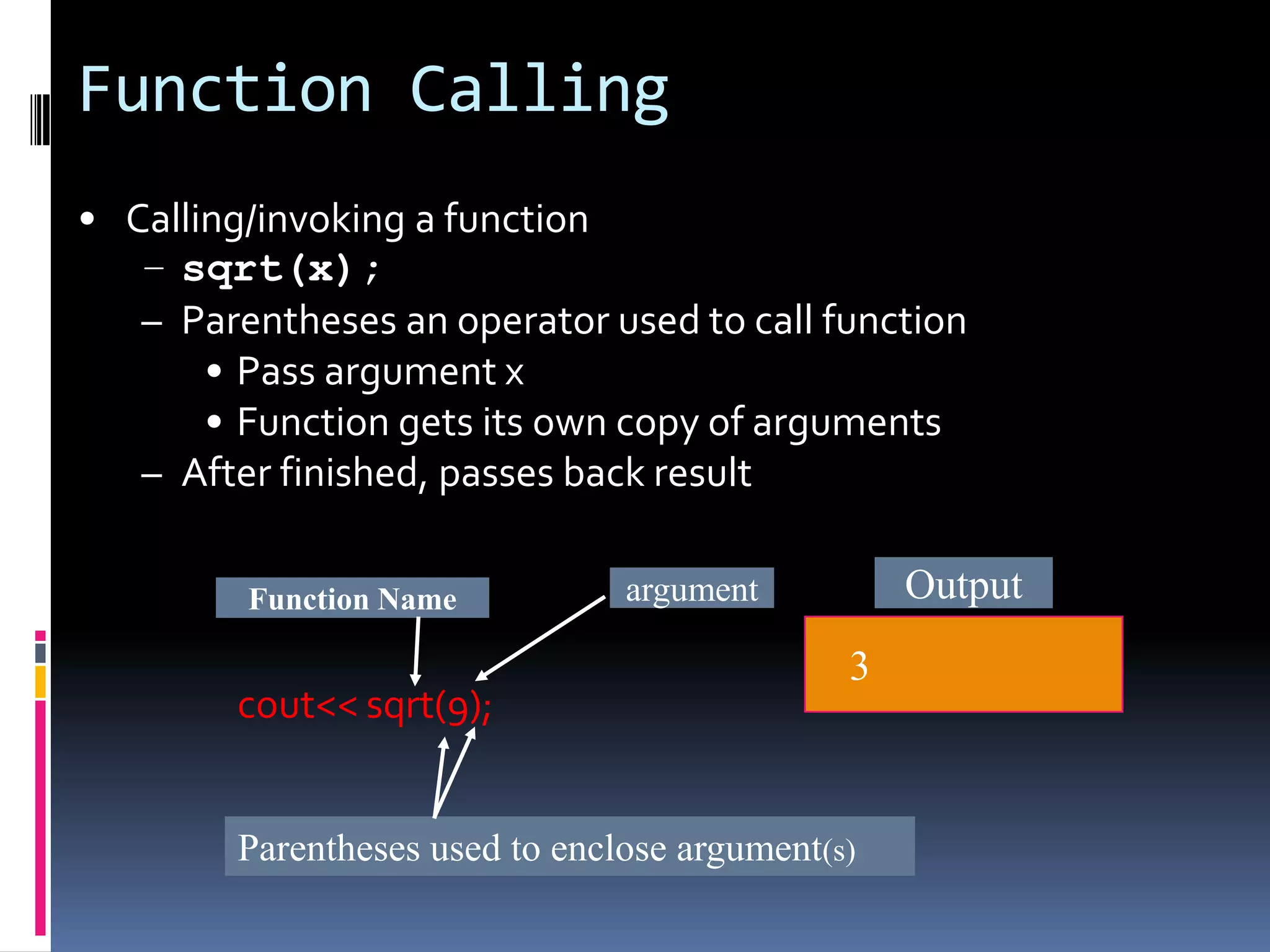 Function Calling

• Calling/invoking a function
– sqrt(x);
– Parentheses an operator used to call function
• Pass argument x
• Function gets its own copy of arguments
– After finished, passes back result

Function Name

argument

Output

3

cout<< sqrt(9);

Parentheses used to enclose argument(s)